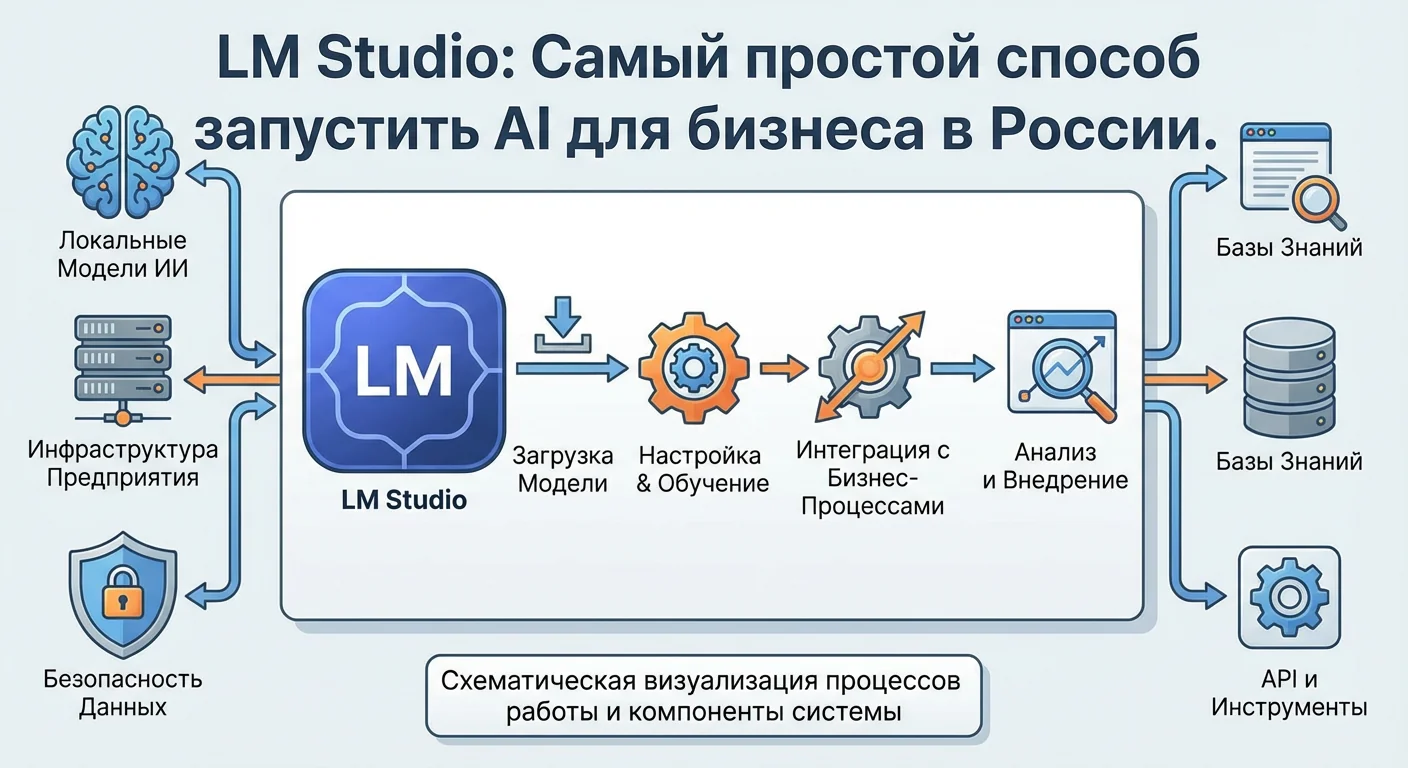 LM Studio: Самый простой способ запустить AI для бизнеса в России.

Локальные Модели ИИ

Инфраструктура Предприятия

Безопасность Данных

LM

LM Studio

Загрузка Модели

Настройка & Обучение

Интеграция с Бизнес-Процессами

Анализ и Внедрение

Базы Знаний

Базы Знаний

API и Инструменты

Схематическая визуализация процессов работы и компоненты системы